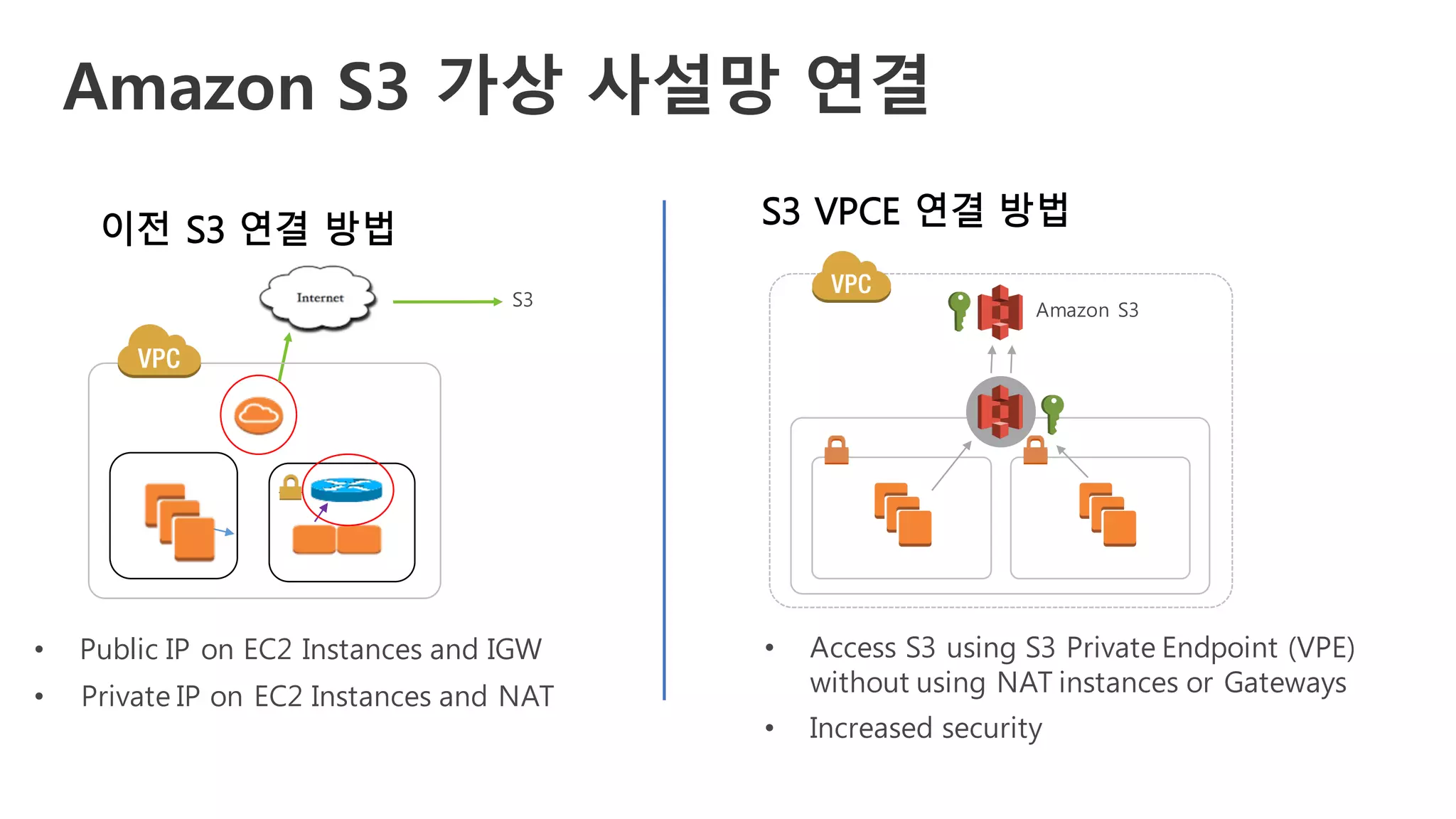 Amazon S3 가상 사설망 연결

이전 S3 연결 방법

Internet

S3

VPC

• Public IP on EC2 Instances and IGW
• Private IP on EC2 Instances and NAT

S3 VPCE 연결 방법

VPC

Amazon S3

• Access S3 using S3 Private Endpoint (VPE) without using NAT instances or Gateways
• Increased security